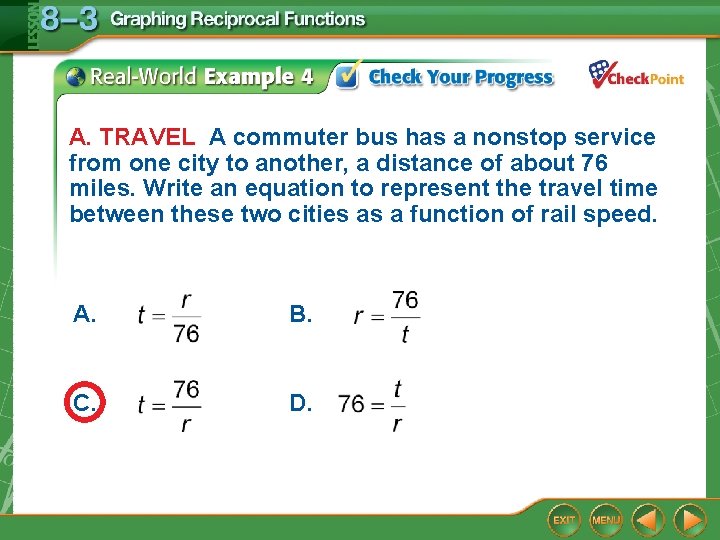 LESSON 8–3 Graphing Reciprocal Functions

Real-World Example 4 Check Your Progress CheckPoint

A. TRAVEL A commuter bus has a nonstop service from one city to another, a distance of about 76 miles. Write an equation to represent the travel time between these two cities as a function of rail speed.

A. $t = \frac{r}{76}$

B. $r = \frac{76}{t}$

C. $t = \frac{76}{r}$

D. $76 = \frac{t}{r}$

EXIT MENU